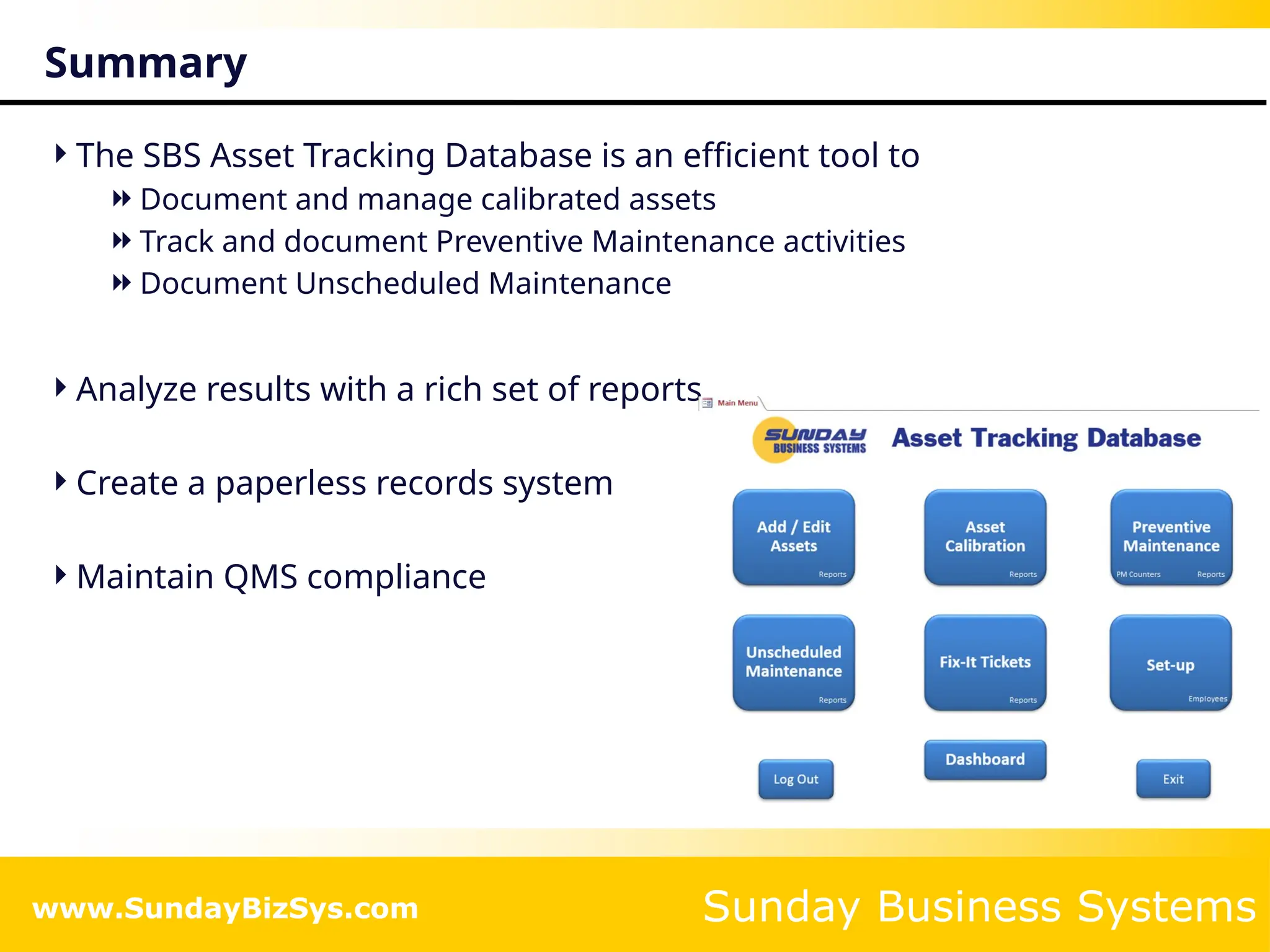 Summary

The SBS Asset Tracking Database is an efficient tool to

Document and manage calibrated assets

Track and document Preventive Maintenance activities

Document Unscheduled Maintenance

Analyze results with a rich set of reports

Create a paperless records system

Maintain QMS compliance

Main Menu

SUNDAY BUSINESS SYSTEMS

Asset Tracking Database

Add / Edit Assets
Reports

Asset Calibration
Reports

Preventive Maintenance
PM Counters
Reports

Unscheduled Maintenance
Reports

Fix-It Tickets
Reports

Set-up
Employees

Log Out

Dashboard

Exit

www.SundayBizSys.com

Sunday Business Systems